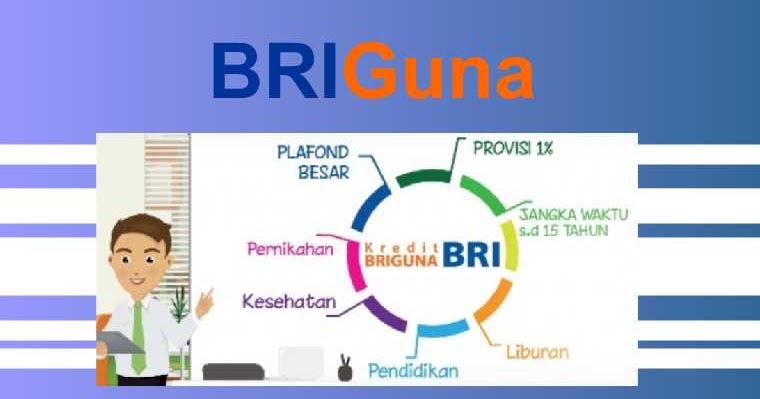 BRIGuna

PLAFOND BESAR

PROVISI 1%

JANGKA WAKTU s.d 15 TAHUN

Pernikahan

Kredit BRIGUNA BRI

Kesehatan

Liburan

Pendidikan